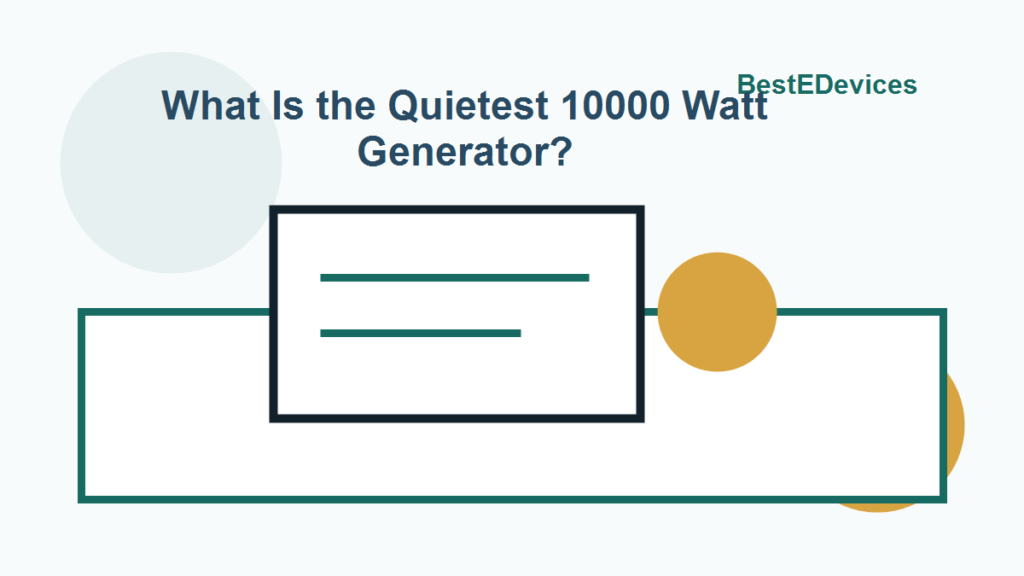 BestEDevices

What Is the Quietest 10000 Watt Generator?